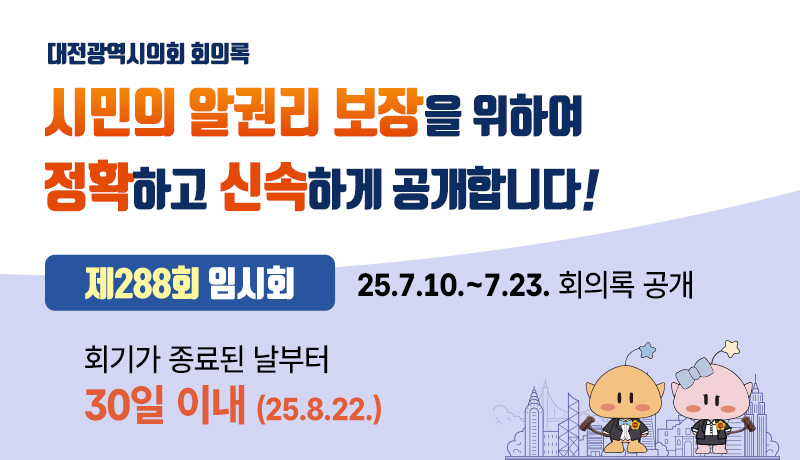 대전광역시의회 회의록

시민의 알권리 보장을 위하여
정확하고 신속하게 공개합니다!

제288회 임시회

25.7.10.~7.23. 회의록 공개

회기가 종료된 날부터
30일 이내 (25.8.22.)